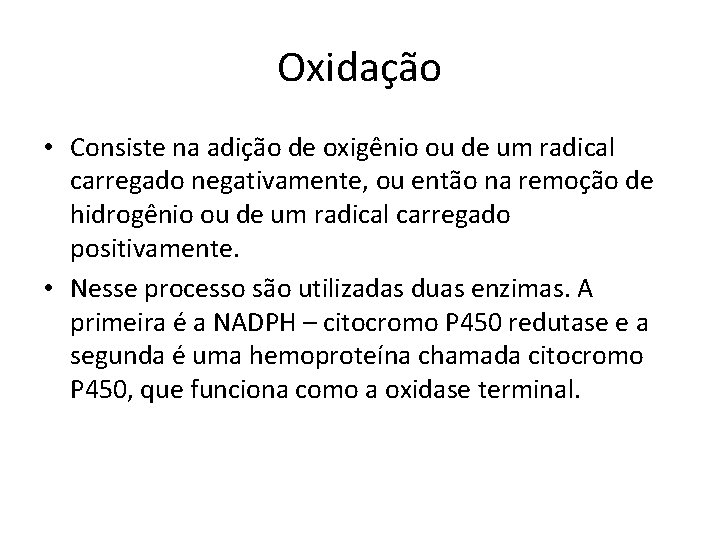 Oxidação

• Consiste na adição de oxigênio ou de um radical carregado negativamente, ou então na remoção de hidrogênio ou de um radical carregado positivamente.

• Nesse processo são utilizadas duas enzimas. A primeira é a NADPH – citocromo P450 redutase e a segunda é uma hemoproteína chamada citocromo P450, que funciona como a oxidase terminal.